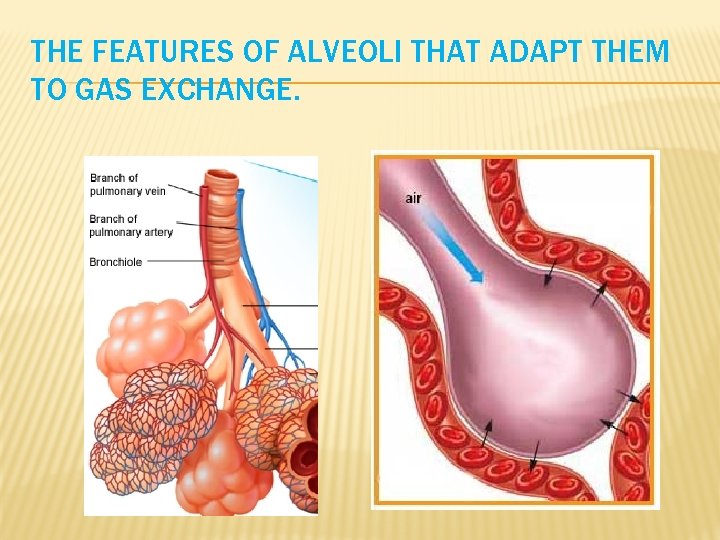 THE FEATURES OF ALVEOLI THAT ADAPT THEM TO GAS EXCHANGE.

Branch of pulmonary vein

Branch of pulmonary artery

Bronchiole

air